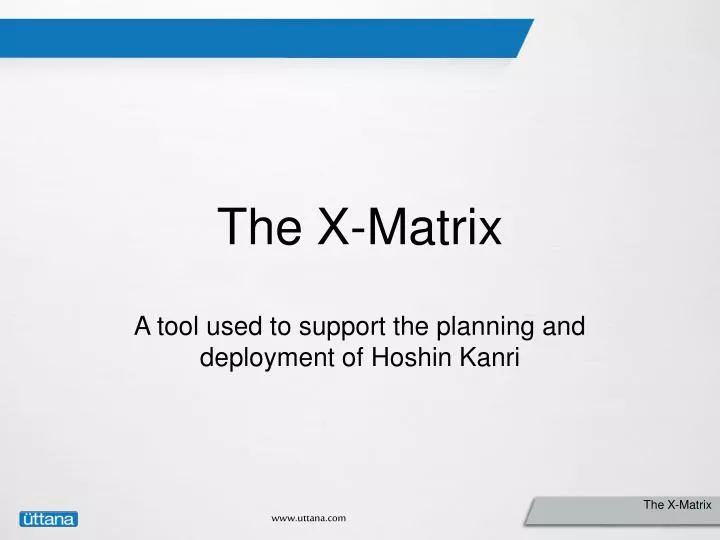 The X-Matrix

A tool used to support the planning and deployment of Hoshin Kanri

üttana

www.uttana.com

The X-Matrix